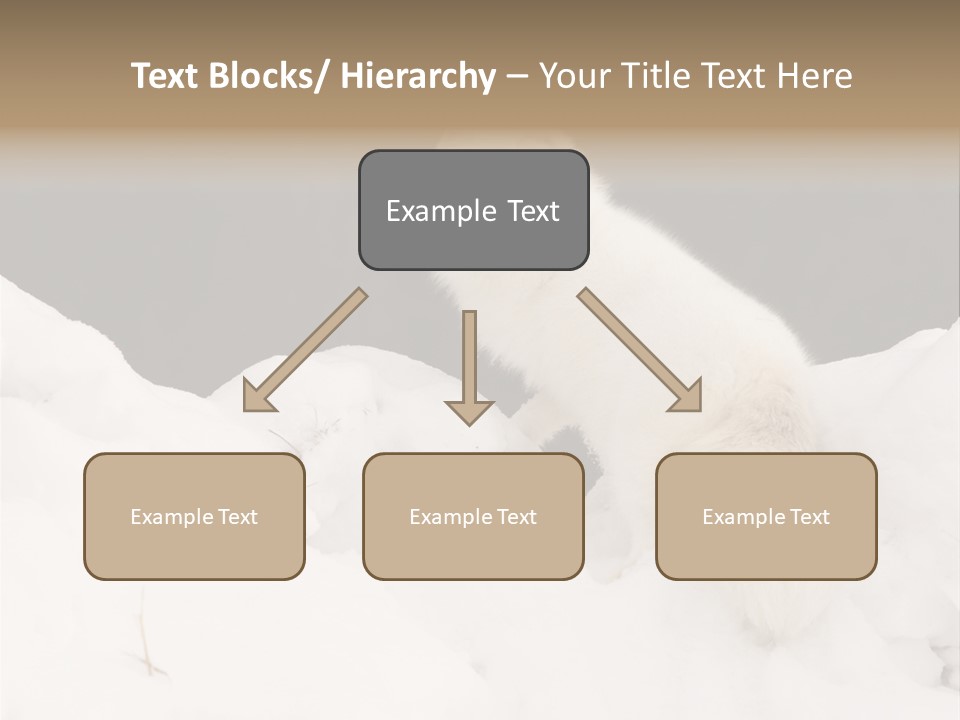 Text Blocks/ Hierarchy – Your Title Text Here

Example Text

Example Text

Example Text

Example Text